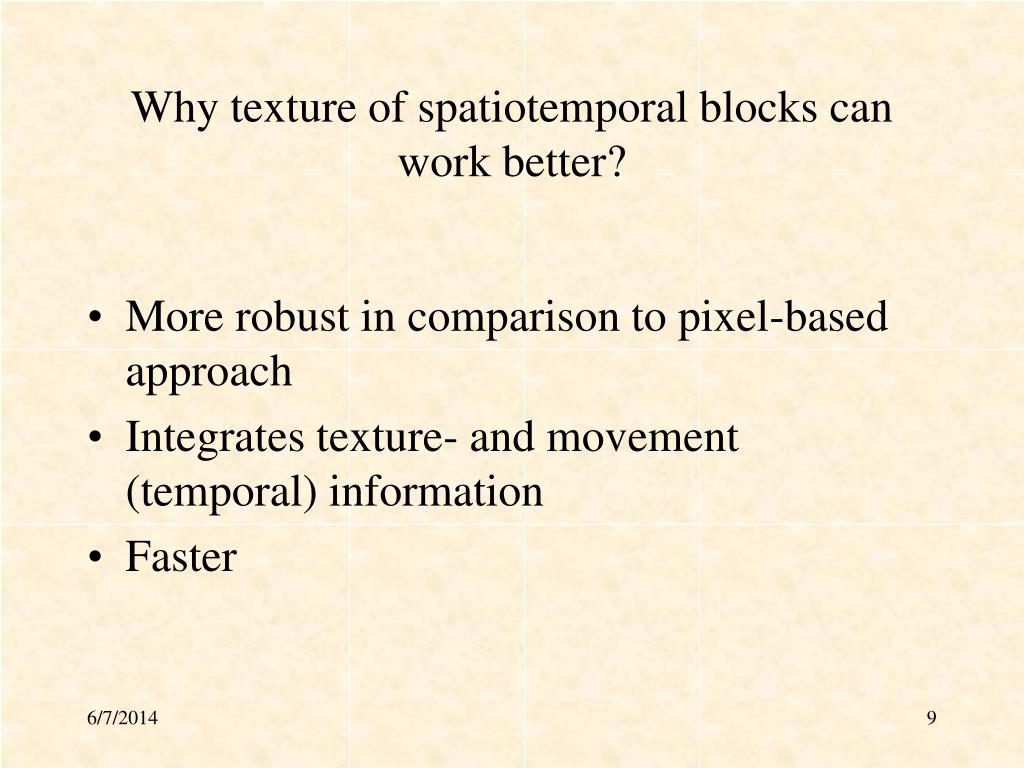 Why texture of spatiotemporal blocks can work better?

• More robust in comparison to pixel-based approach
• Integrates texture- and movement (temporal) information
• Faster

6/7/2014

9